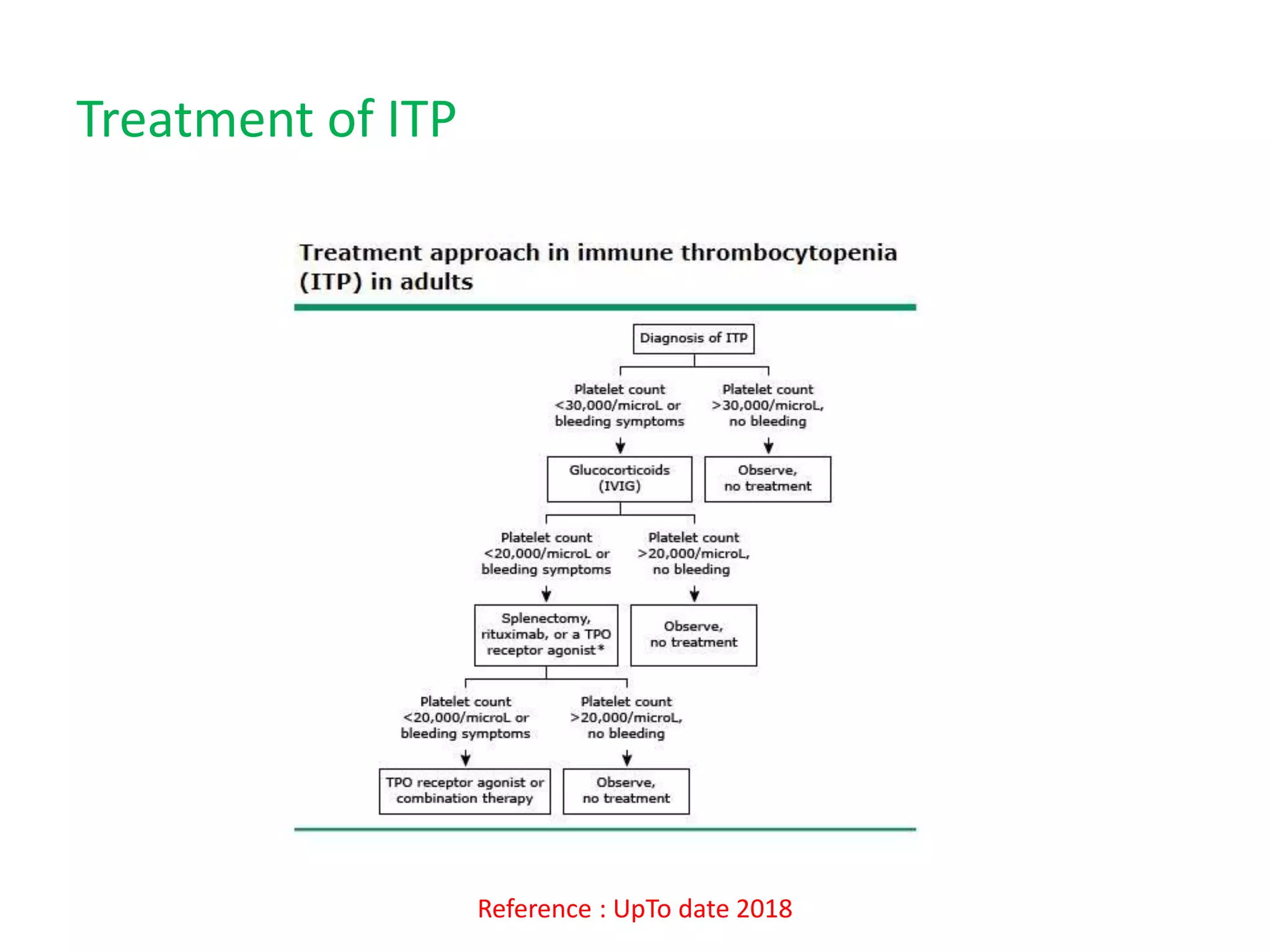 Treatment of ITP

Treatment approach in immune thrombocytopenia (ITP) in adults

Diagnosis of ITP

Platelet count <30,000/microL or bleeding symptoms

Platelet count >30,000/microL, no bleeding

Glucocorticoids (IVIG)

Observe, no treatment

Platelet count <20,000/microL or bleeding symptoms

Platelet count >20,000/microL, no bleeding

Splenectomy, rituximab, or a TPO receptor agonist*

Observe, no treatment

Platelet count <20,000/microL or bleeding symptoms

Platelet count >20,000/microL, no bleeding

TPO receptor agonist or combination therapy

Observe, no treatment

Reference : UpTo date 2018